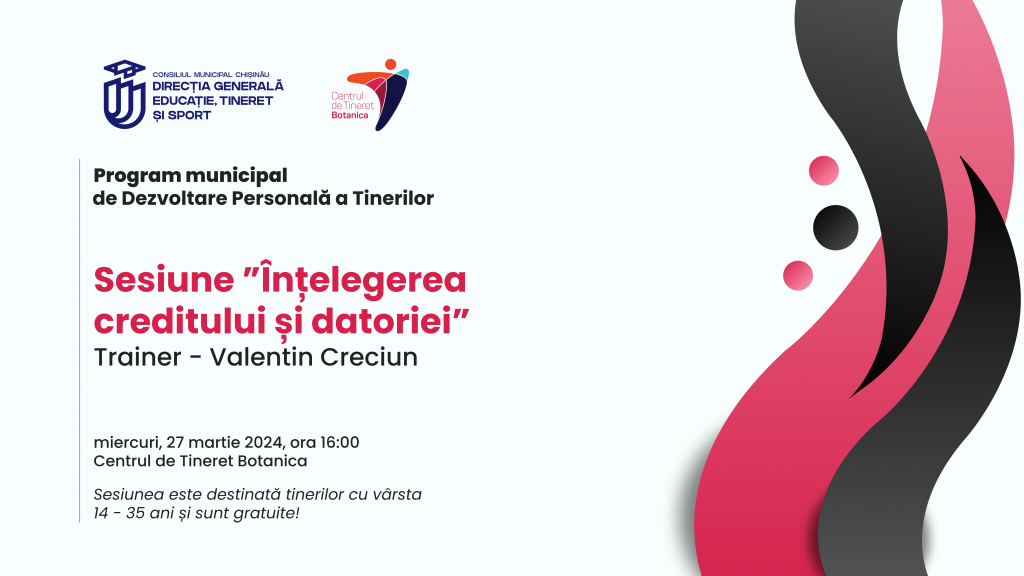 CONSILIUL MUNICIPAL CHIȘINĂU
DIRECȚIA GENERALĂ EDUCAȚIE, TINERET ȘI SPORT

Centrul de Tineret Botanica

Program municipal de Dezvoltare Personală a Tinerilor

Sesiune ”Înțelegerea creditului și datoriei”
Trainer - Valentin Creciun

miercuri, 27 martie 2024, ora 16:00
Centrul de Tineret Botanica

Sesiunea este destinată tinerilor cu vârsta 14 - 35 ani și sunt gratuite!